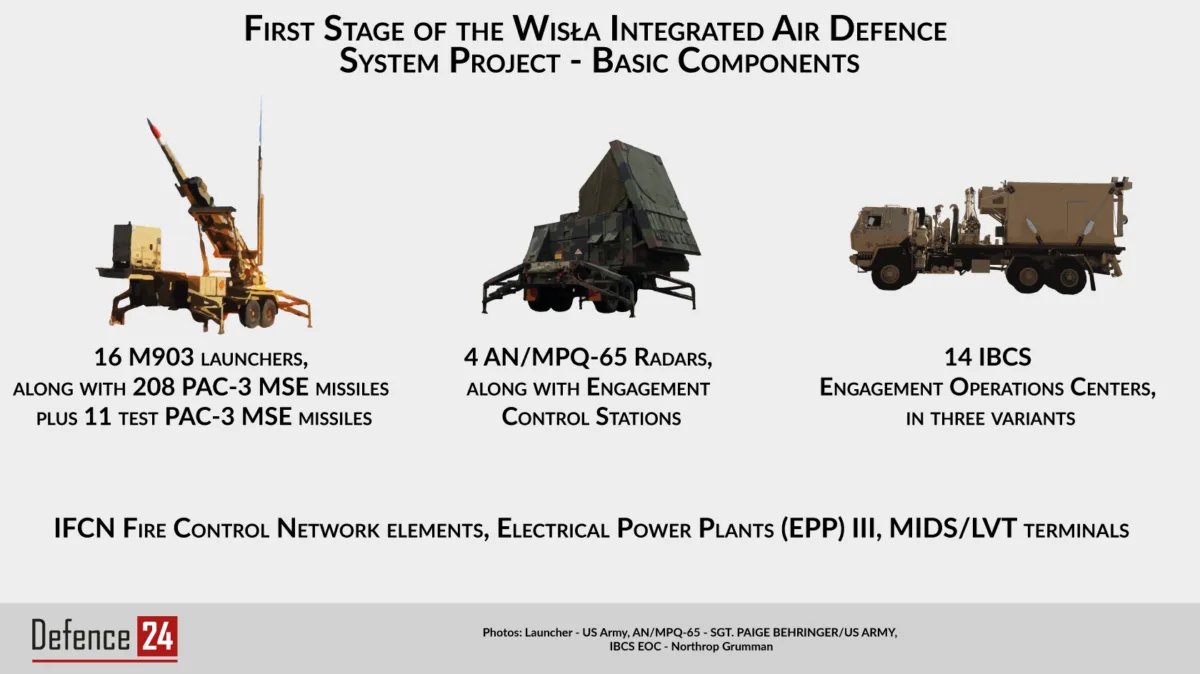 First Stage of the Wisła Integrated Air Defence System Project - Basic Components

16 M903 launchers, along with 208 PAC-3 MSE missiles plus 11 test PAC-3 MSE missiles

4 AN/MPQ-65 Radars, along with Engagement Control Stations

14 IBCS Engagement Operations Centers, in three variants

IFCN Fire Control Network elements, Electrical Power Plants (EPP) III, MIDS/LVT terminals

Defence 24

Photos: Launcher - US Army, AN/MPQ-65 - SGT. PAIGE BEHRINGER/US ARMY, IBCS EOC - Northrop Grumman